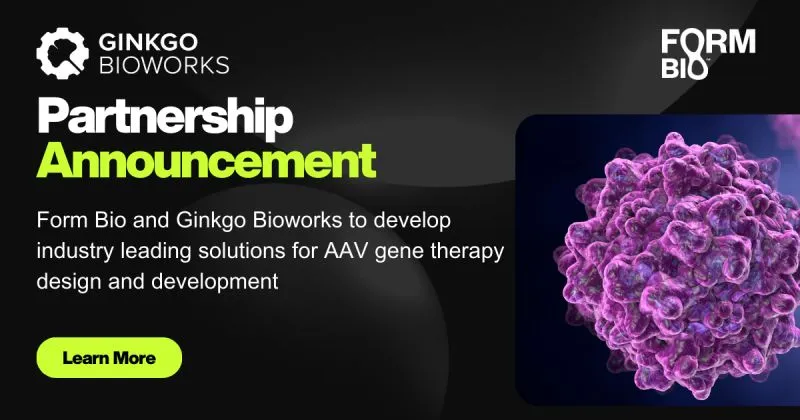 GINKGO
BIOWORKS

FORM
BIO

Partnership
Announcement

Form Bio and Ginkgo Bioworks to develop industry leading solutions for AAV gene therapy design and development

Learn More